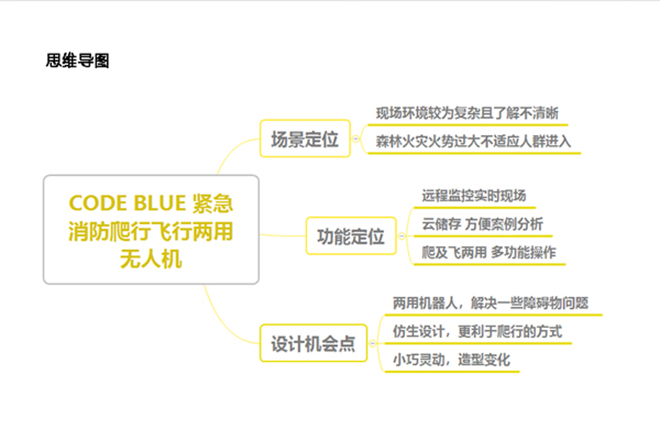 思维导图

CODE BLUE 紧急消防爬行飞行两用无人机

场景定位

现场环境较为复杂且了解不清晰

森林火灾火势过大不适应人群进入

功能定位

远程监控实时现场

云储存 方便案例分析

爬及飞两用 多功能操作

设计机会点

两用机器人，解决一些障碍物问题

仿生设计，更利于爬行的方式

小巧灵动，造型变化